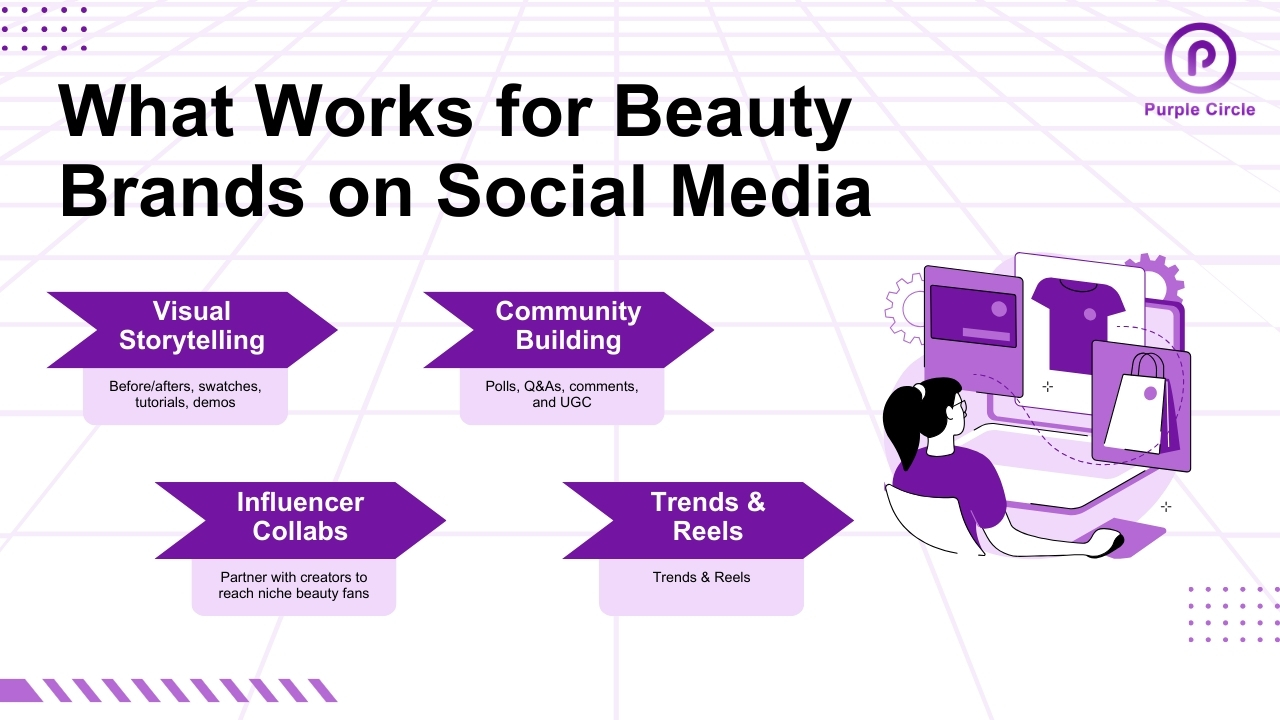 Purple Circle

What Works for Beauty Brands on Social Media

Visual Storytelling

Before/afters, swatches, tutorials, demos

Community Building

Polls, Q&As, comments, and UGC

Influencer Collabs

Partner with creators to reach niche beauty fans

Trends & Reels

Trends & Reels